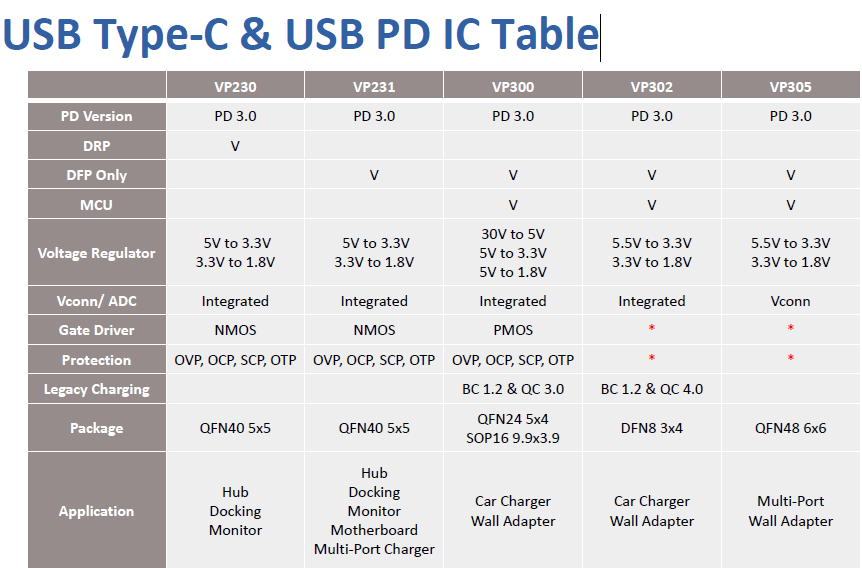 USB Type-C & USB PD IC Table

| | VP230 | VP231 | VP300 | VP302 | VP305 |
|---|---|---|---|---|---|
| PD Version | PD 3.0 | PD 3.0 | PD 3.0 | PD 3.0 | PD 3.0 |
| DRP | V | | | | |
| DFP Only | | V | V | V | V |
| MCU | | | V | V | V |
| Voltage Regulator | 5V to 3.3V 3.3V to 1.8V | 5V to 3.3V 3.3V to 1.8V | 30V to 5V 5V to 3.3V 5V to 1.8V | 5.5V to 3.3V 3.3V to 1.8V | 5.5V to 3.3V 3.3V to 1.8V |
| Vconn/ ADC | Integrated | Integrated | Integrated | Integrated | Vconn |
| Gate Driver | NMOS | NMOS | PMOS | * | * |
| Protection | OVP, OCP, SCP, OTP | OVP, OCP, SCP, OTP | OVP, OCP, SCP, OTP | * | * |
| Legacy Charging | | | BC 1.2 & QC 3.0 | BC 1.2 & QC 4.0 | |
| Package | QFN40 5x5 | QFN40 5x5 | QFN24 5x4 SOP16 9.9x3.9 | DFN8 3x4 | QFN48 6x6 |
| Application | Hub Docking Monitor | Hub Docking Monitor Motherboard Multi-Port Charger | Car Charger Wall Adapter | Car Charger Wall Adapter | Multi-Port Wall Adapter |